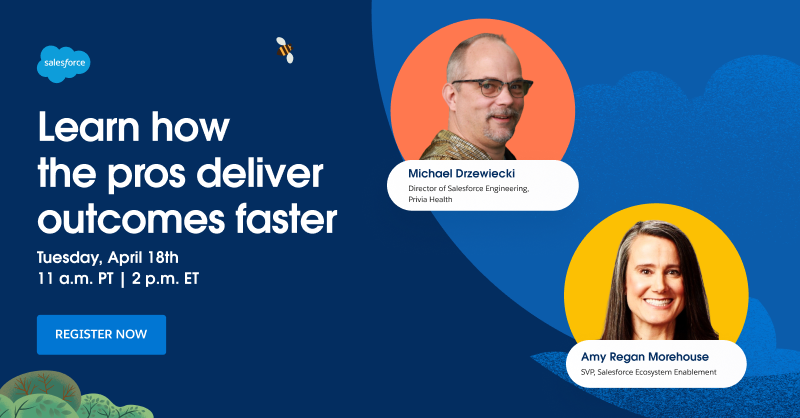 salesforce

Learn how the pros deliver outcomes faster

Tuesday, April 18th
11 a.m. PT | 2 p.m. ET

REGISTER NOW

Michael Drzewiecki
Director of Salesforce Engineering, Privia Health

Amy Regan Morehouse
SVP, Salesforce Ecosystem Enablement